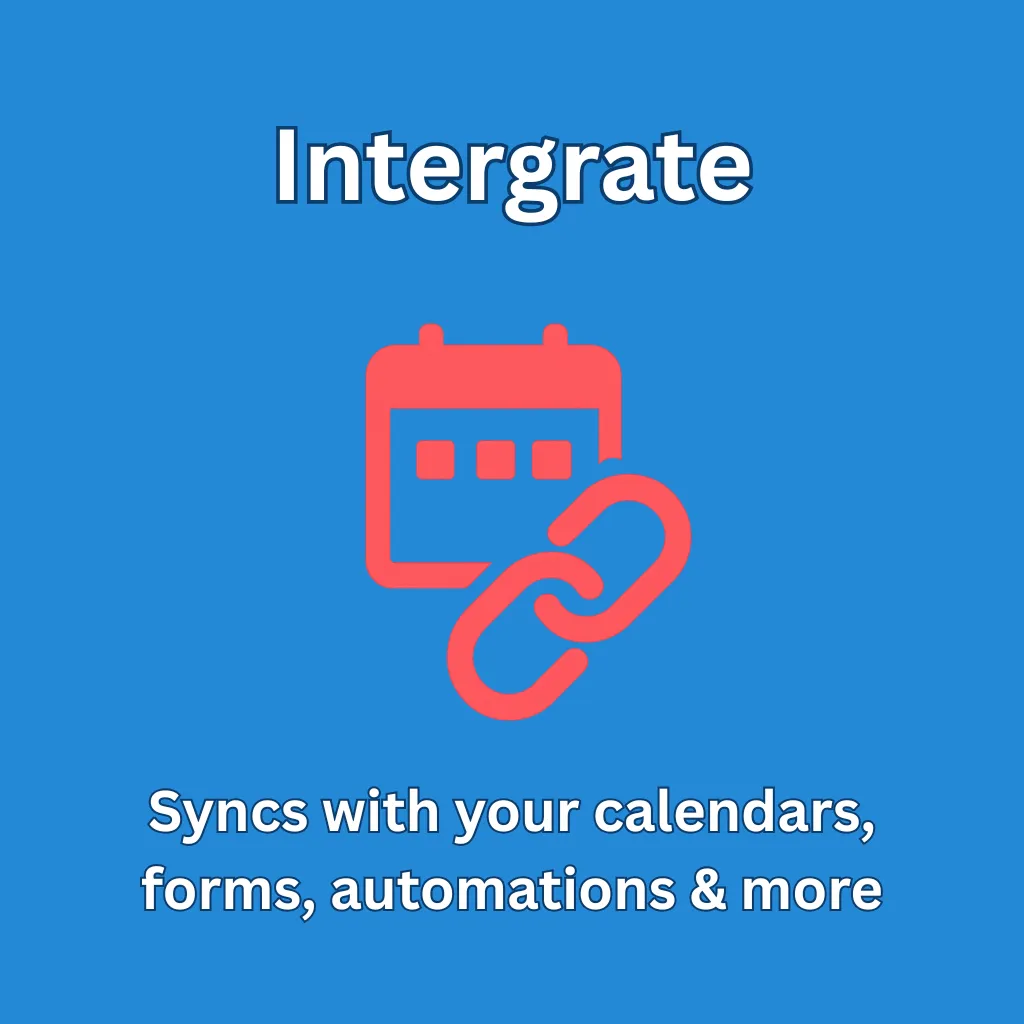 Intergrate

Syncs with your calendars, forms, automations & more